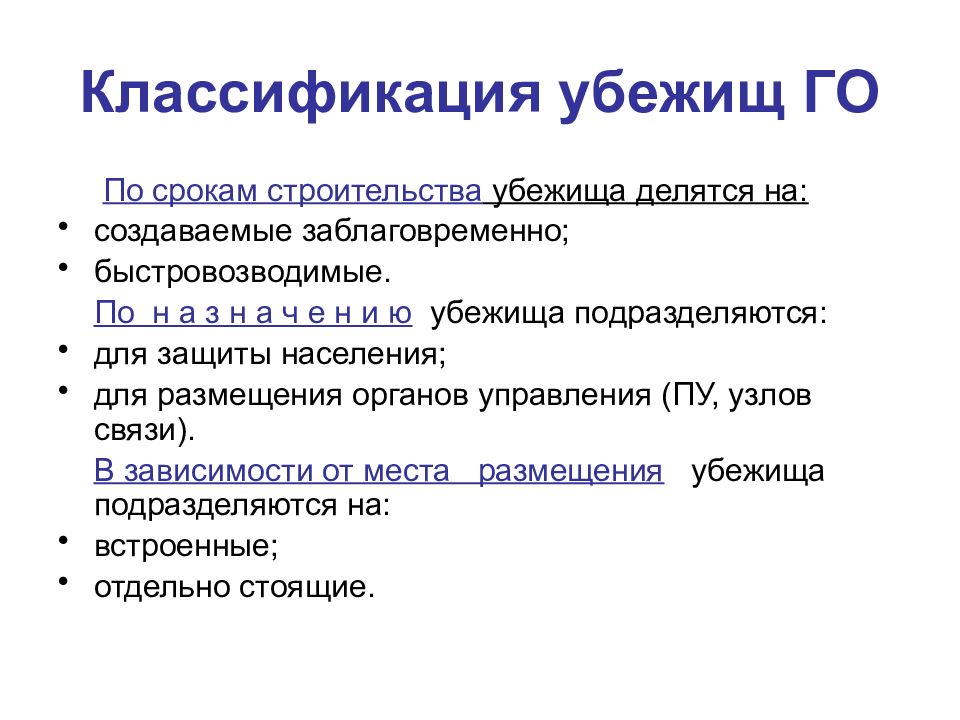 Классификация убежищ ГО

По срокам строительства убежища делятся на:

• создаваемые заблаговременно;
• быстровозводимые.

По н а з н а ч е н и ю убежища подразделяются:

• для защиты населения;
• для размещения органов управления (ПУ, узлов связи).

В зависимости от места размещения убежища подразделяются на:

• встроенные;
• отдельно стоящие.